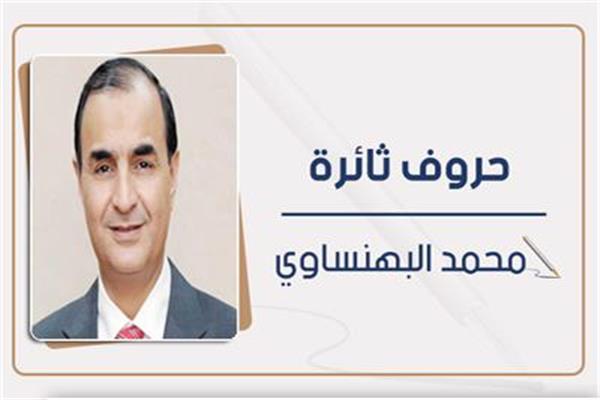 حروف ثائرة

محمد البهنساوي